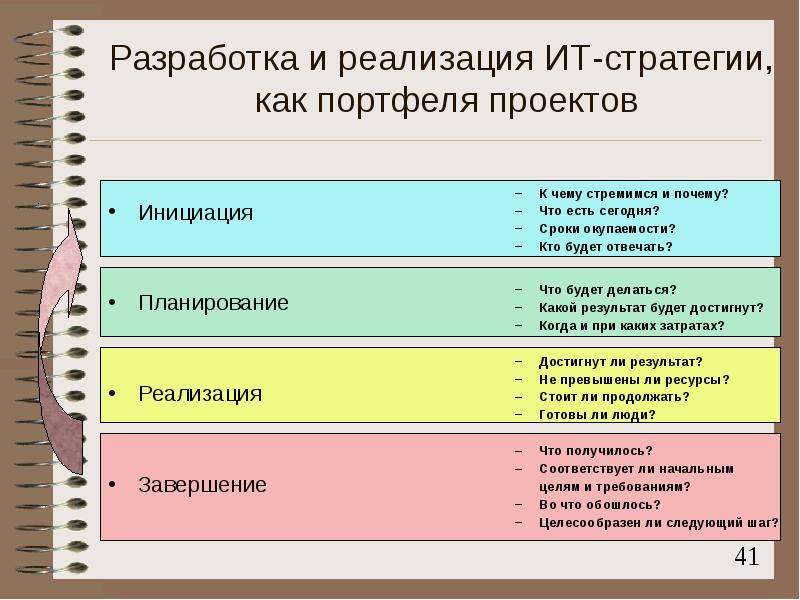 Разработка и реализация ИТ-стратегии, как портфеля проектов

• Инициация
– К чему стремимся и почему?
– Что есть сегодня?
– Сроки окупаемости?
– Кто будет отвечать?

• Планирование
– Что будет делаться?
– Какой результат будет достигнут?
– Когда и при каких затратах?

• Реализация
– Достигнут ли результат?
– Не превышены ли ресурсы?
– Стоит ли продолжать?
– Готовы ли люди?

• Завершение
– Что получилось?
– Соответствует ли начальным целям и требованиям?
– Во что обошлось?
– Целесообразен ли следующий шаг?

41